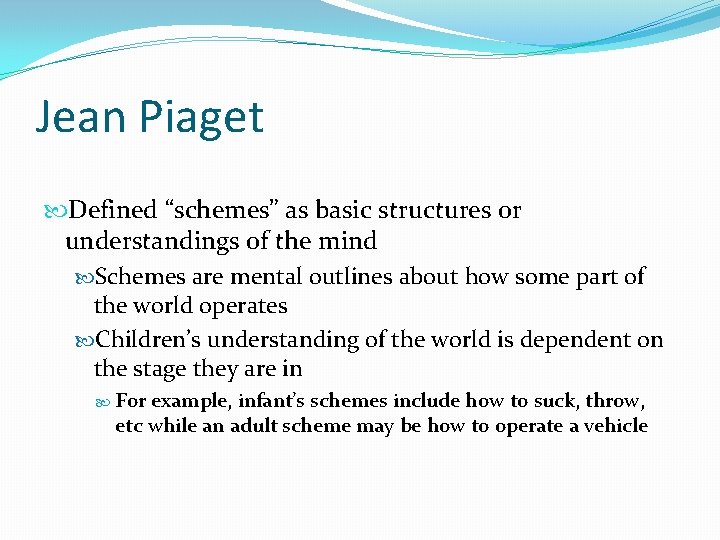 Jean Piaget

Defined “schemes” as basic structures or understandings of the mind

Schemes are mental outlines about how some part of the world operates

Children’s understanding of the world is dependent on the stage they are in

For example, infant’s schemes include how to suck, throw, etc while an adult scheme may be how to operate a vehicle